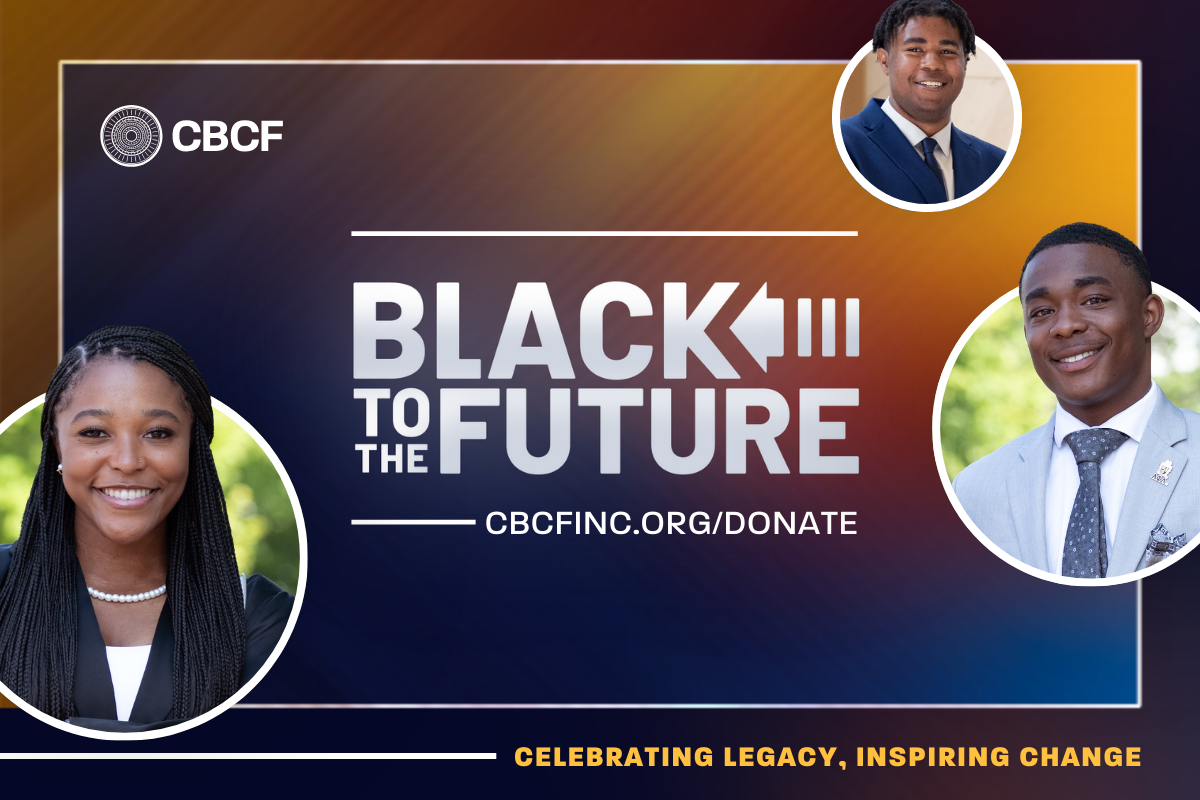 CBCF

BLACK TO THE FUTURE

CBCFINC.ORG/DONATE

CELEBRATING LEGACY, INSPIRING CHANGE